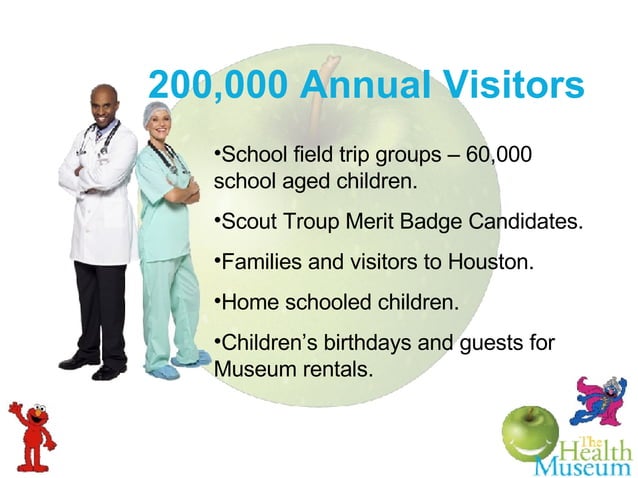 200,000 Annual Visitors

•School field trip groups – 60,000 school aged children.

•Scout Troup Merit Badge Candidates.

•Families and visitors to Houston.

•Home schooled children.

•Children's birthdays and guests for Museum rentals.

The Health Museum